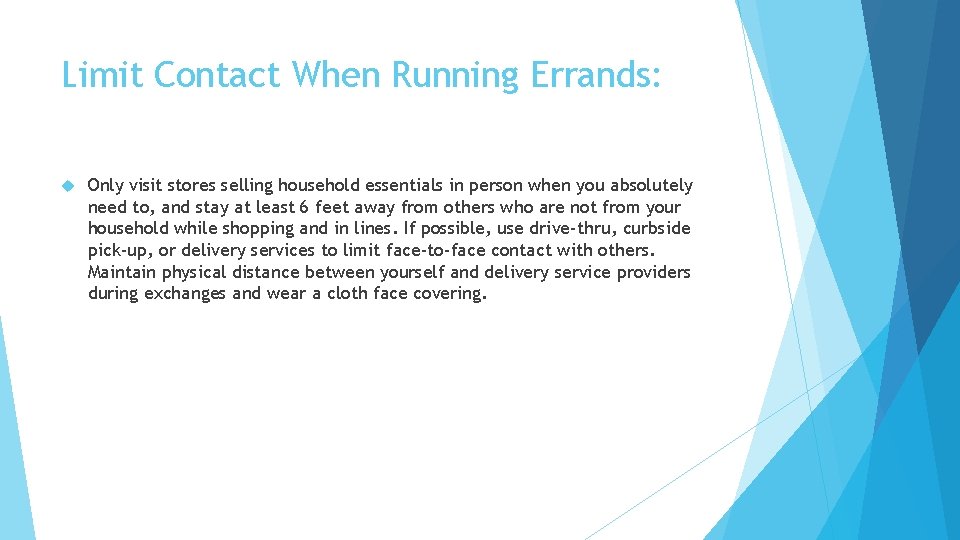 Limit Contact When Running Errands:

Only visit stores selling household essentials in person when you absolutely need to, and stay at least 6 feet away from others who are not from your household while shopping and in lines. If possible, use drive-thru, curbside pick-up, or delivery services to limit face-to-face contact with others. Maintain physical distance between yourself and delivery service providers during exchanges and wear a cloth face covering.